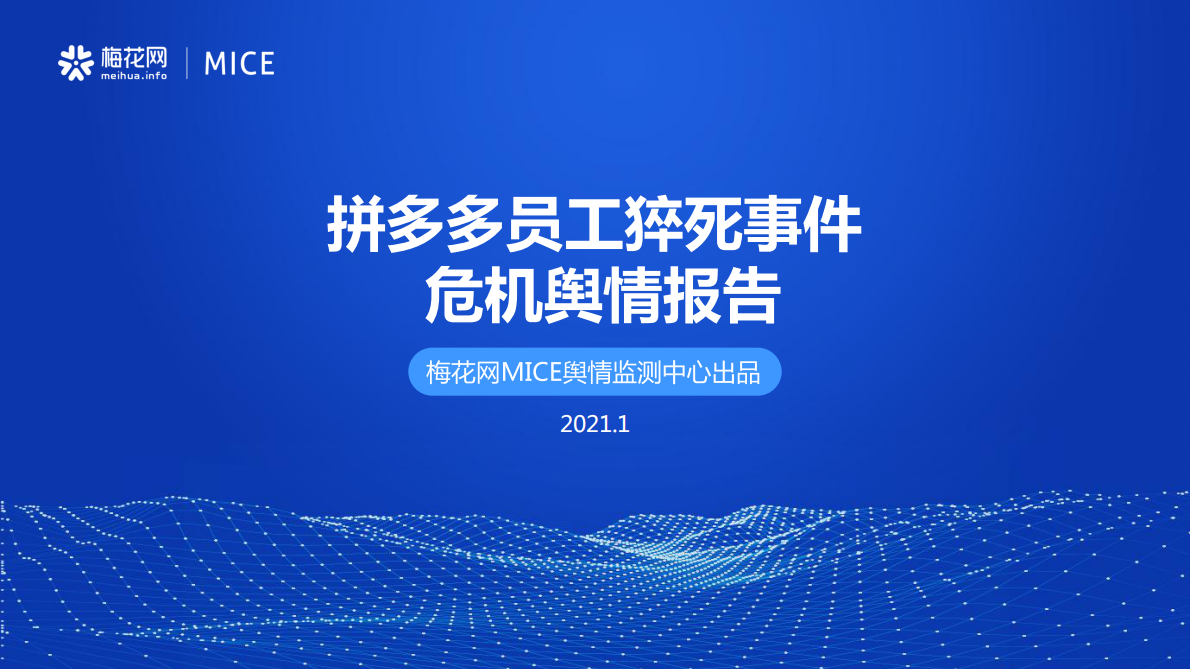 梅花网
meihua.info
MICE

拼多多员工猝死事件
危机舆情报告

梅花网MICE舆情监测中心出品

2021.1